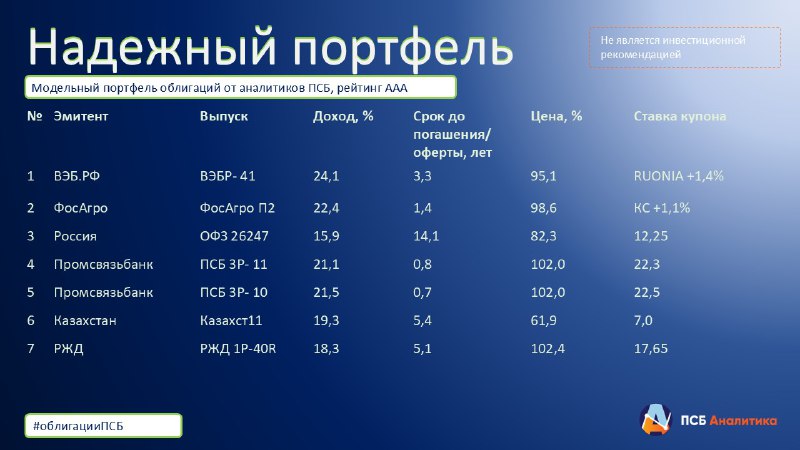 Надежный портфель

Не является инвестиционной рекомендацией

Модельный портфель облигаций от аналитиков ПСБ, рейтинг ААА

| № | Эмитент | Выпуск | Доход, % | Срок до погашения/ оферты, лет | Цена, % | Ставка купона |
|---|---|---|---|---|---|---|
| 1 | ВЭБ.РФ | ВЭБР- 41 | 24,1 | 3,3 | 95,1 | RUONIA +1,4% |
| 2 | ФосАгро | ФосАгро П2 | 22,4 | 1,4 | 98,6 | КС +1,1% |
| 3 | Россия | ОФЗ 26247 | 15,9 | 14,1 | 82,3 | 12,25 |
| 4 | Промсвязьбанк | ПСБ 3Р- 11 | 21,1 | 0,8 | 102,0 | 22,3 |
| 5 | Промсвязьбанк | ПСБ 3Р- 10 | 21,5 | 0,7 | 102,0 | 22,5 |
| 6 | Казахстан | Казахст11 | 19,3 | 5,4 | 61,9 | 7,0 |
| 7 | РЖД | РЖД 1Р-40R | 18,3 | 5,1 | 102,4 | 17,65 |

#облигацииПСБ

ПСБ Аналитика